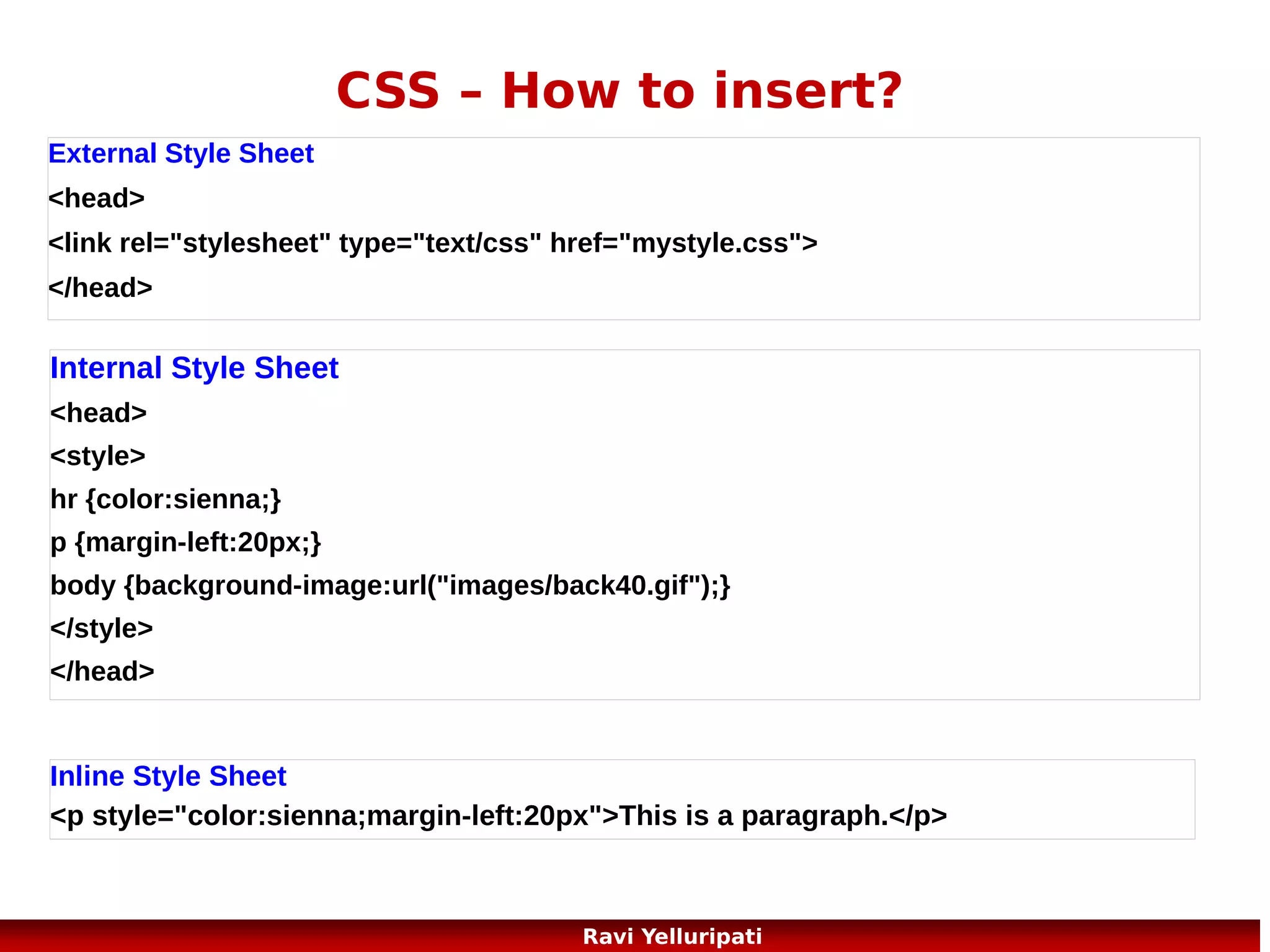 CSS – How to insert?

External Style Sheet

<head>

<link rel="stylesheet" type="text/css" href="mystyle.css">

</head>

Internal Style Sheet

<head>

<style>

hr {color:sienna;}

p {margin-left:20px;}

body {background-image:url("images/back40.gif");}

</style>

</head>

Inline Style Sheet

<p style="color:sienna;margin-left:20px">This is a paragraph.</p>

Ravi Yelluripati